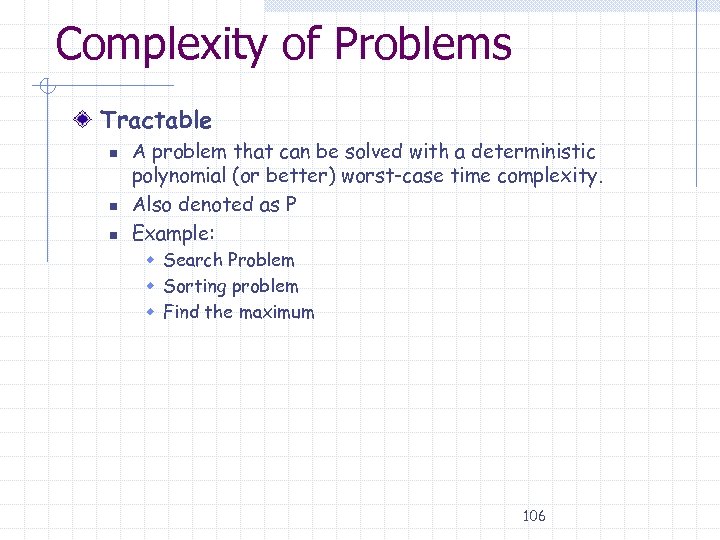 Complexity of Problems

Tractable

A problem that can be solved with a deterministic polynomial (or better) worst-case time complexity.

Also denoted as P

Example:

Search Problem

Sorting problem

Find the maximum

106